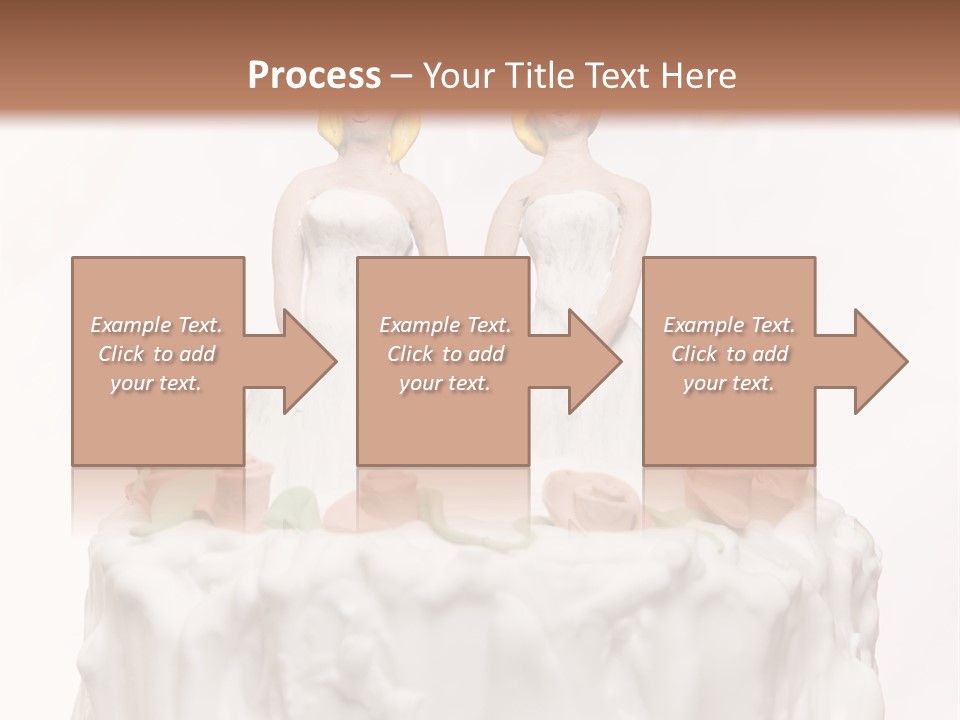 Process – Your Title Text Here

Example Text. Click to add your text.

Example Text. Click to add your text.

Example Text. Click to add your text.